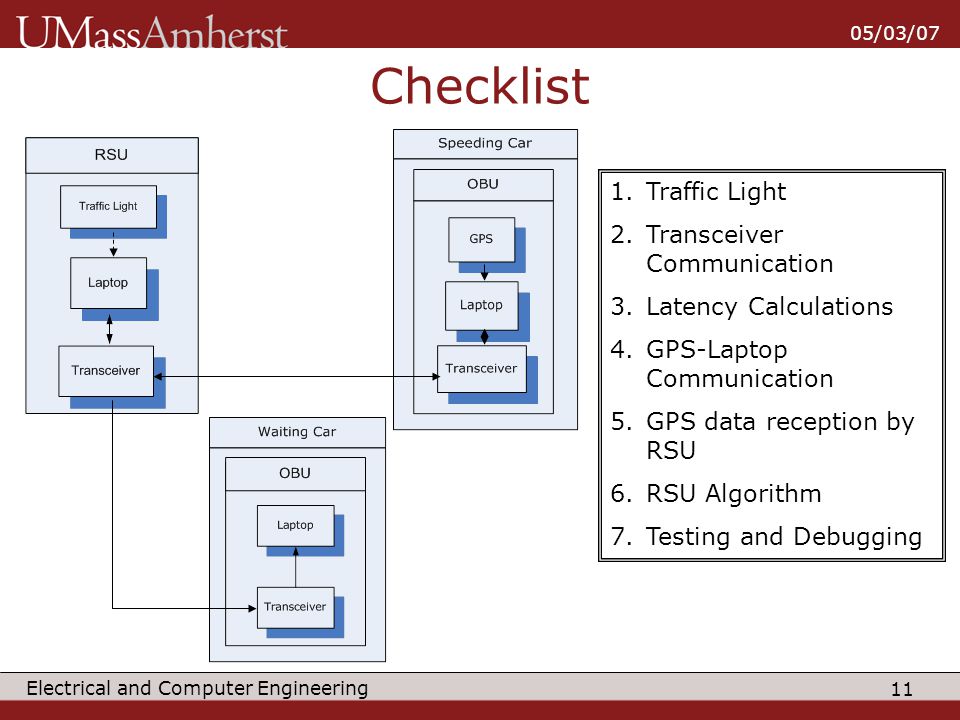 UMassAmherst

05/03/07

Checklist

RSU

Traffic Light

Laptop

Transceiver

Speeding Car

OBU

GPS

Laptop

Transceiver

Waiting Car

OBU

Laptop

Transceiver

1. Traffic Light
2. Transceiver Communication
3. Latency Calculations
4. GPS-Laptop Communication
5. GPS data reception by RSU
6. RSU Algorithm
7. Testing and Debugging

Electrical and Computer Engineering

11